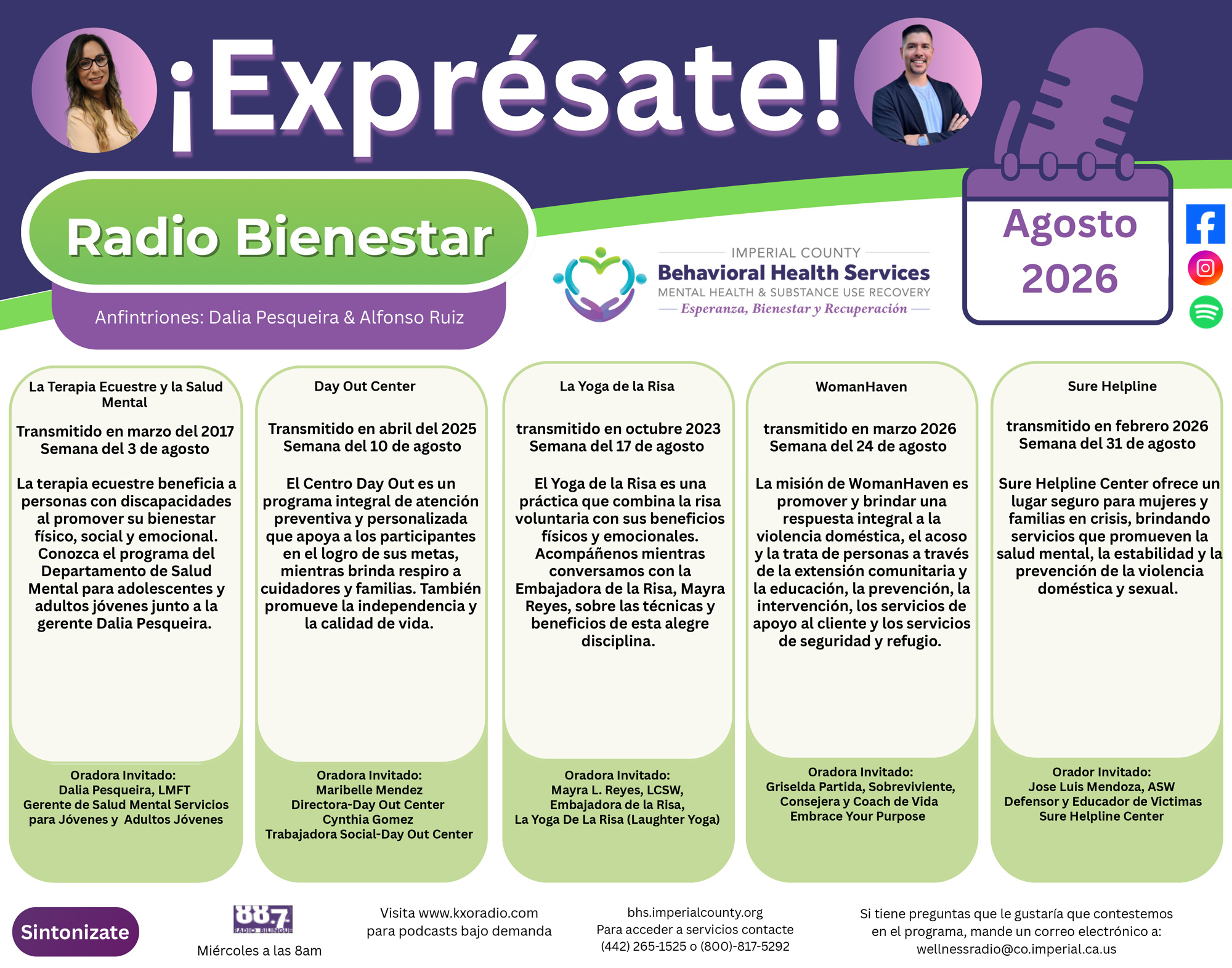 ¡Exprésate!

Radio Bienestar

Anfintriones: Dalia Pesqueira & Alfonso Ruiz

IMPERIAL COUNTY
Behavioral Health Services
MENTAL HEALTH & SUBSTANCE USE RECOVERY
Esperanza, Bienestar y Recuperación

Agosto
2026

La Terapia Ecuestre y la Salud Mental

Transmitido en marzo del 2017
Semana del 3 de agosto

La terapia ecuestre beneficia a personas con discapacidades al promover su bienestar físico, social y emocional. Conozca el programa del Departamento de Salud Mental para adolescentes y adultos jóvenes junto a la gerente Dalia Pesqueira.

Oradora Invitado:
Dalia Pesqueira, LMFT
Gerente de Salud Mental Servicios para Jóvenes y Adultos Jóvenes

Day Out Center

Transmitido en abril del 2025
Semana del 10 de agosto

El Centro Day Out es un programa integral de atención preventiva y personalizada que apoya a los participantes en el logro de sus metas, mientras brinda respiro a cuidadores y familias. También promueve la independencia y la calidad de vida.

Oradora Invitado:
Maribelle Mendez
Directora-Day Out Center
Cynthia Gomez
Trabajadora Social-Day Out Center

La Yoga de la Risa

transmitido en octubre 2023
Semana del 17 de agosto

El Yoga de la Risa es una práctica que combina la risa voluntaria con sus beneficios físicos y emocionales. Acompáñenos mientras conversamos con la Embajadora de la Risa, Mayra Reyes, sobre las técnicas y beneficios de esta alegre disciplina.

Oradora Invitado:
Mayra L. Reyes, LCSW,
Embajadora de la Risa,
La Yoga De La Risa (Laughter Yoga)

WomanHaven

transmitido en marzo 2026
Semana del 24 de agosto

La misión de WomanHaven es promover y brindar una respuesta integral a la violencia doméstica, el acoso y la trata de personas a través de la extensión comunitaria y la educación, la prevención, la intervención, los servicios de apoyo al cliente y los servicios de seguridad y refugio.

Oradora Invitado:
Griselda Partida, Sobreviviente,
Consejera y Coach de Vida
Embrace Your Purpose

Sure Helpline

transmitido en febrero 2026
Semana del 31 de agosto

Sure Helpline Center ofrece un lugar seguro para mujeres y familias en crisis, brindando servicios que promueven la salud mental, la estabilidad y la prevención de la violencia doméstica y sexual.

Orador Invitado:
Jose Luis Mendoza, ASW
Defensor y Educador de Victimas
Sure Helpline Center

Sintonizate

88.7 RADIO BILINGUE
Miércoles a las 8am

Visita www.kxoradio.com
para podcasts bajo demanda

bhs.imperialcounty.org
Para acceder a servicios contacte
(442) 265-1525 o (800)-817-5292

Si tiene preguntas que le gustaría que contestemos en el programa, mande un correo electrónico a:
wellnessradio@co.imperial.ca.us